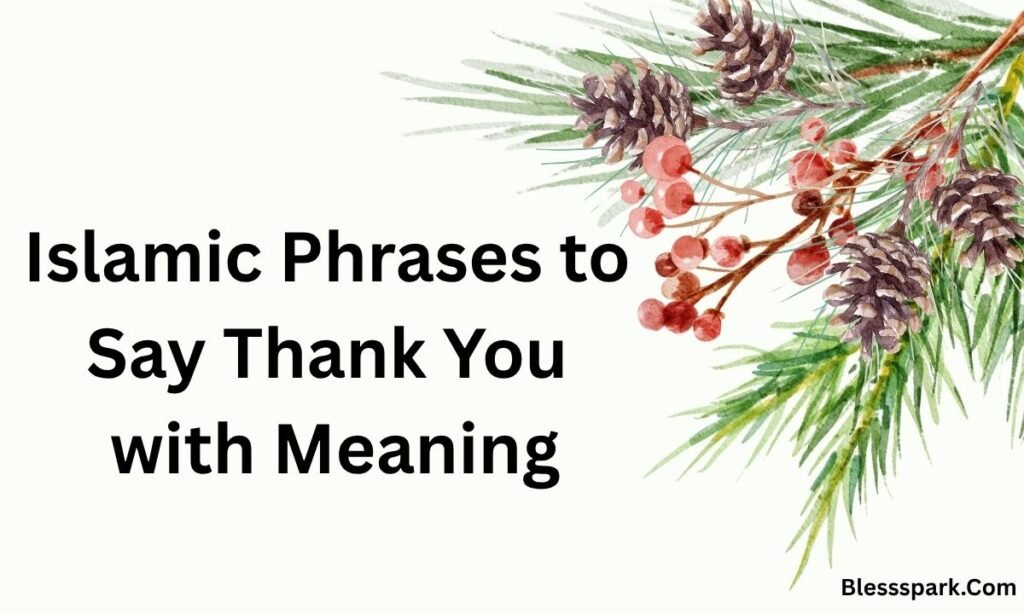 Islamic Phrases to Say Thank You with Meaning

Blessspark.Com